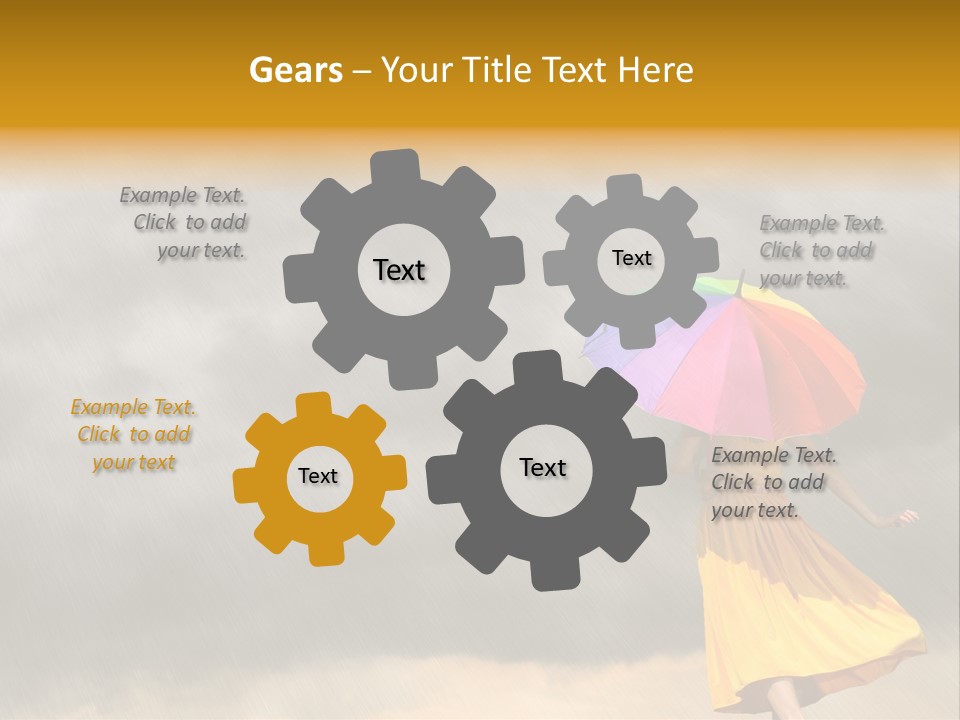 Gears – Your Title Text Here

Example Text. Click to add your text.

Text

Text

Example Text. Click to add your text.

Example Text. Click to add your text

Text

Text

Example Text. Click to add your text.